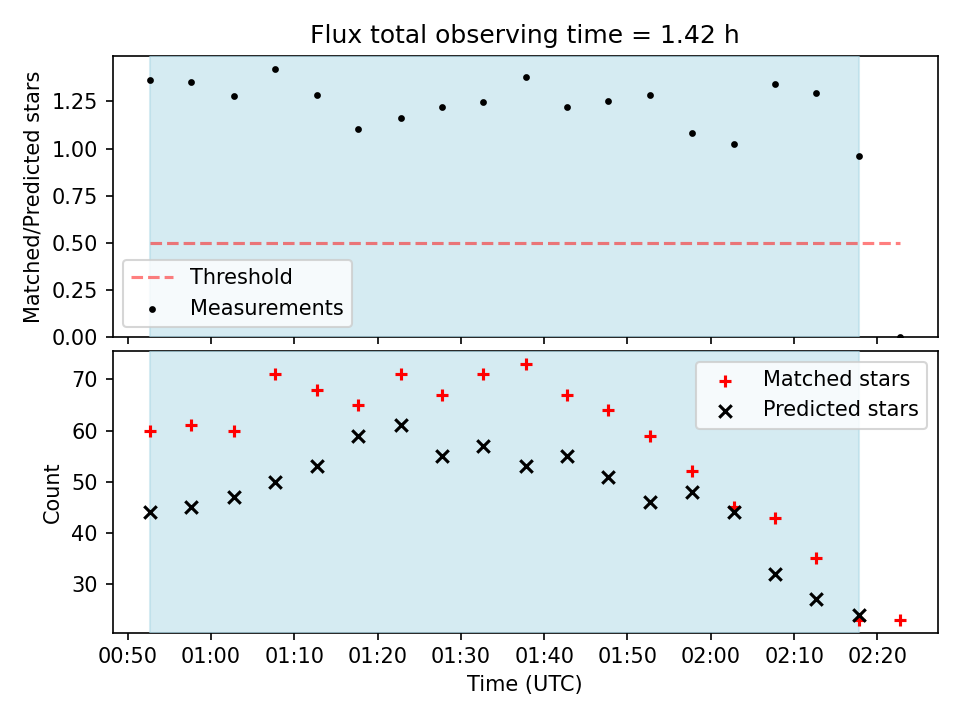 Flux total observing time = 1.42 h

Matched/Predicted stars

1.25
1.00
0.75
0.50
0.25
0.00

Threshold
Measurements

Count

70
60
50
40
30

Matched stars
Predicted stars

00:50 01:00 01:10 01:20 01:30 01:40 01:50 02:00 02:10 02:20

Time (UTC)